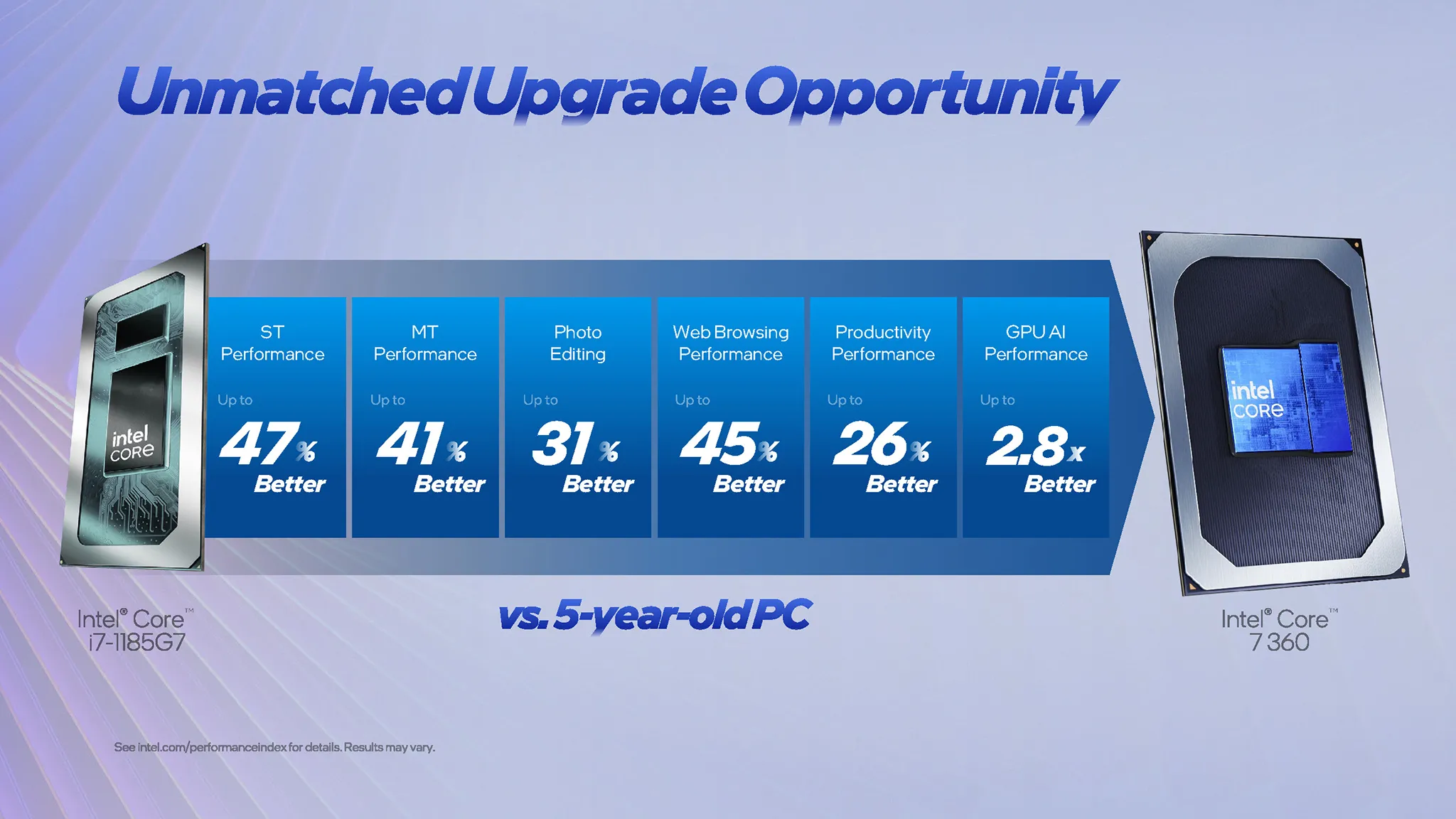 Unmatched Upgrade Opportunity

intel CORE

ST Performance
Up to
47%
Better

MT Performance
Up to
41%
Better

Photo Editing
Up to
31%
Better

Web Browsing Performance
Up to
45%
Better

Productivity Performance
Up to
26%
Better

GPU AI Performance
Up to
2.8x
Better

intel CORE

Intel® Core™ i7-1185G7

vs. 5-year-old PC

Intel® Core™ 7 360

See intel.com/performanceindex for details. Results may vary.